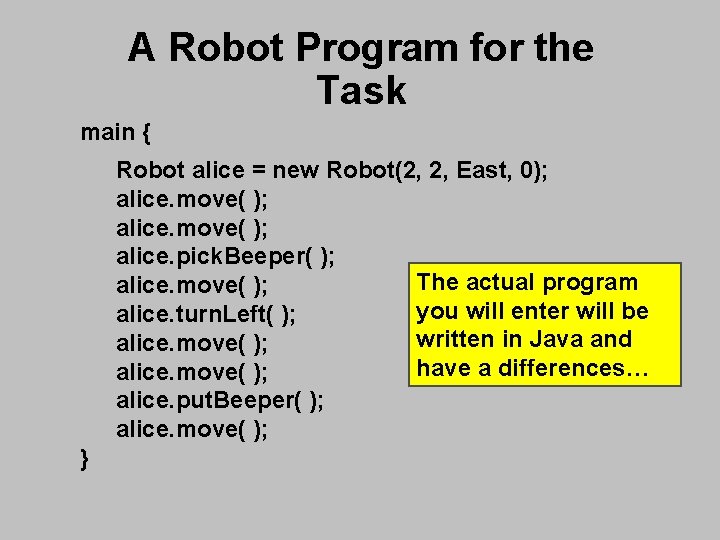 A Robot Program for the Task

main {
Robot alice = new Robot(2, 2, East, 0);
alice.move( );
alice.move( );
alice.pickBeeper( );
alice.move( );
alice.turnLeft( );
alice.move( );
alice.move( );
alice.putBeeper( );
alice.move( );
}

The actual program you will enter will be written in Java and have a differences…